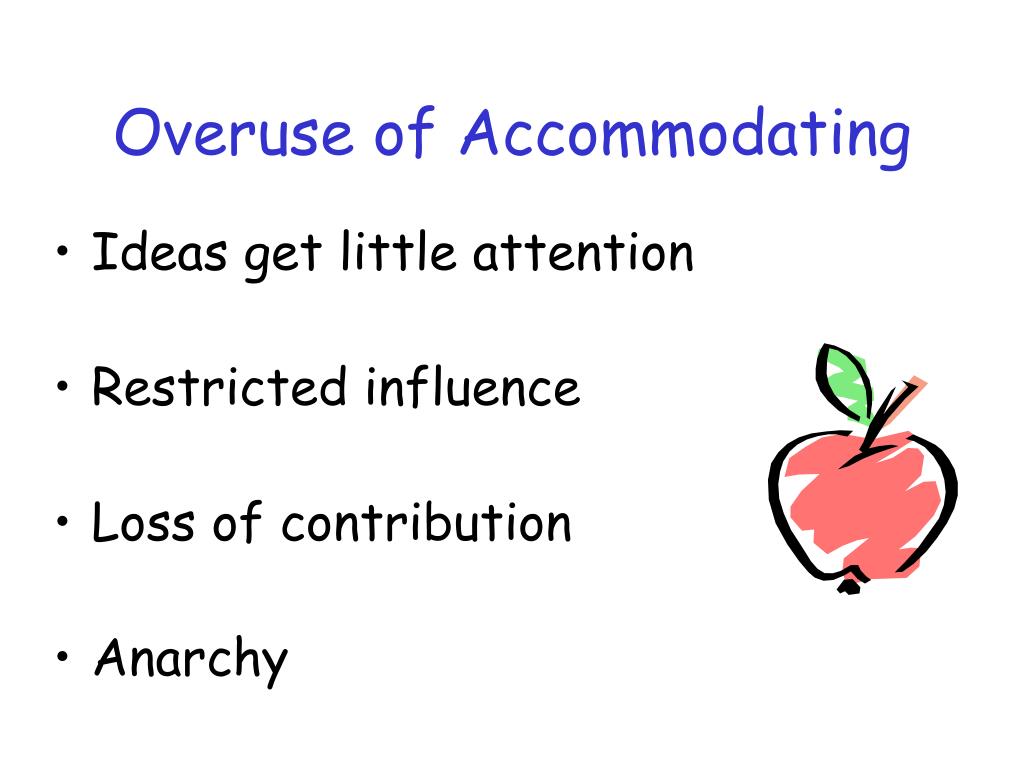 Overuse of Accommodating

• Ideas get little attention

• Restricted influence

• Loss of contribution

• Anarchy